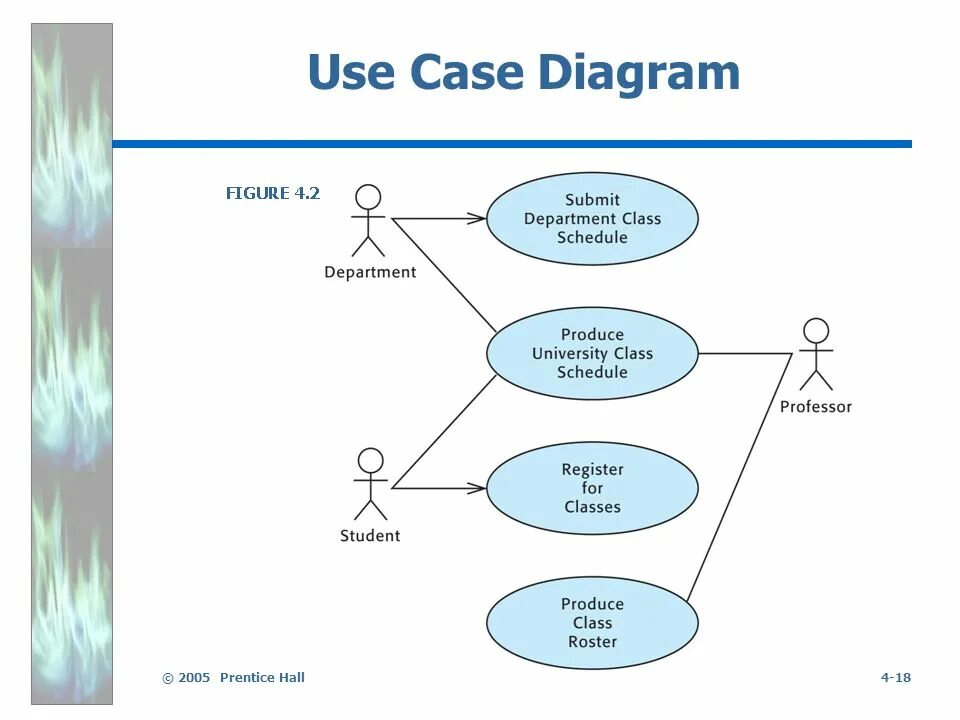 Use Case Diagram

FIGURE 4.2

Department

Submit Department Class Schedule

Produce University Class Schedule

Professor

Student

Register for Classes

Produce Class Roster

© 2005 Prentice Hall

4-18